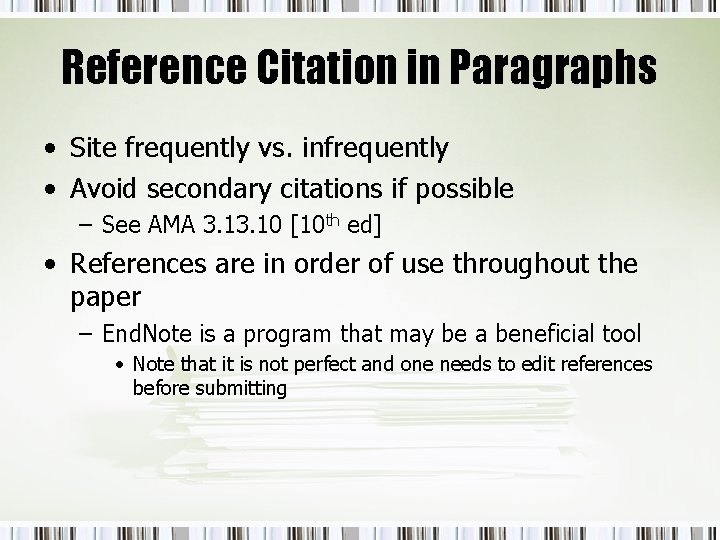 Reference Citation in Paragraphs

• Site frequently vs. infrequently
• Avoid secondary citations if possible
– See AMA 3.13.10 [10$^{th}$ ed]
• References are in order of use throughout the paper
– EndNote is a program that may be a beneficial tool
• Note that it is not perfect and one needs to edit references before submitting